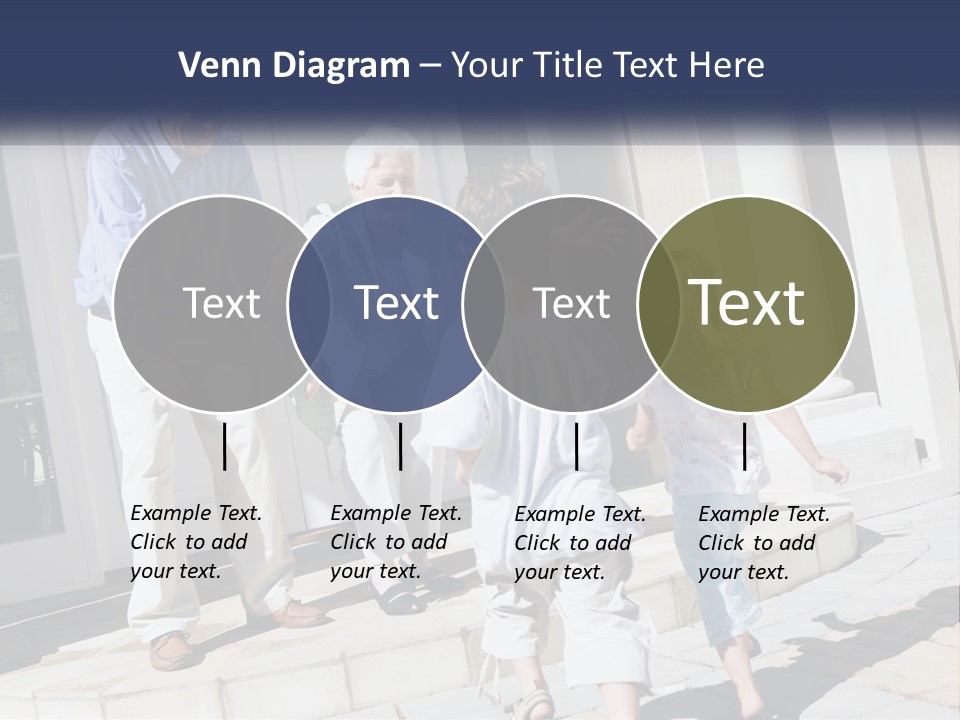 Venn Diagram – Your Title Text Here

Text

Text

Text

Text

Example Text. Click to add your text.

Example Text. Click to add your text.

Example Text. Click to add your text.

Example Text. Click to add your text.